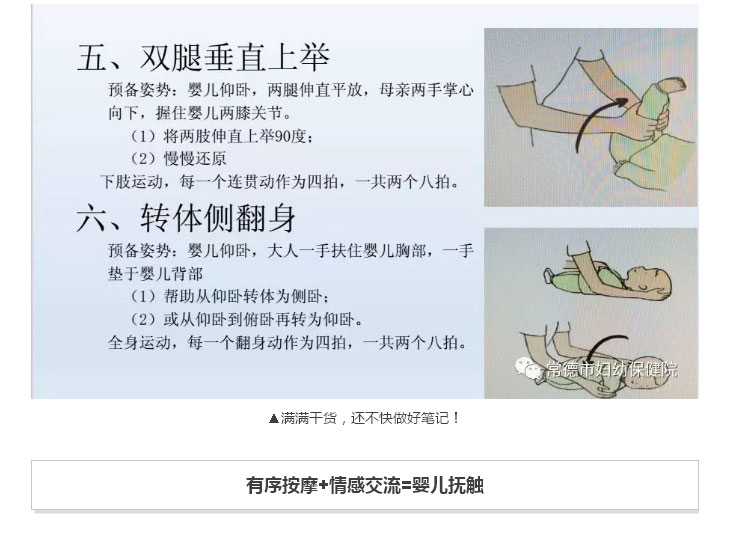 五、双腿垂直上举

预备姿势：婴儿仰卧，两腿伸直平放，母亲两手掌心向下，握住婴儿两膝关节。

（1）将两肢伸直上举90度；

（2）慢慢还原

下肢运动，每一个连贯动作为四拍，一共两个八拍。

六、转体侧翻身

预备姿势：婴儿仰卧，大人一手扶住婴儿胸部，一手垫于婴儿背部

（1）帮助从仰卧转体为侧卧；

（2）或从仰卧到俯卧再转为仰卧。

全身运动，每一个翻身动作为四拍，一共两个八拍。

常德市妇幼保健院

▲满满干货，还不快做好笔记！

有序按摩+情感交流=婴儿抚触